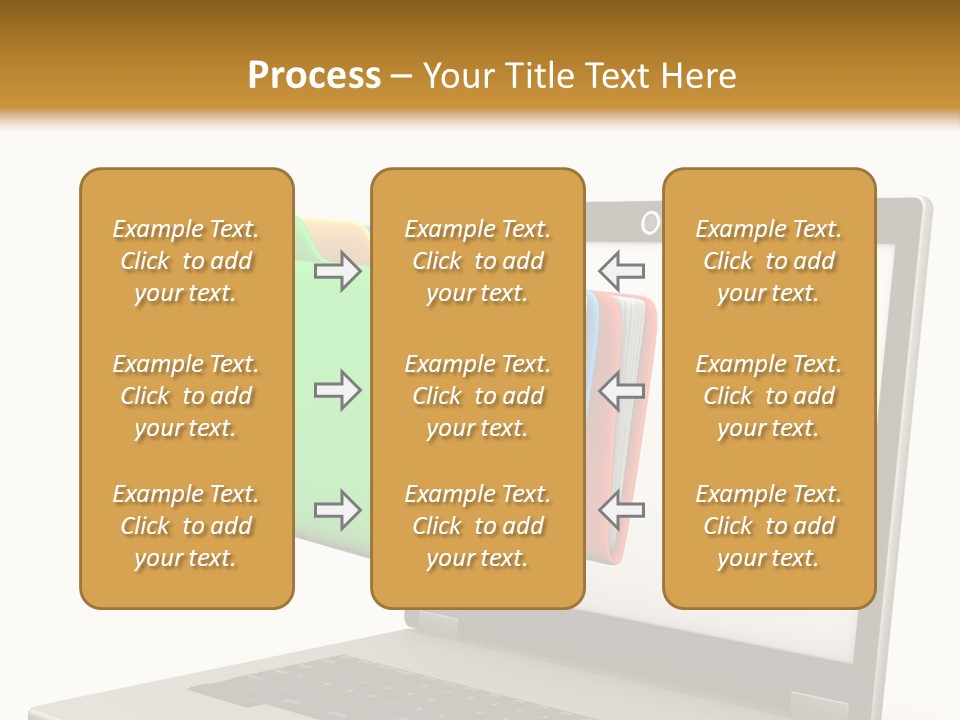 Process – Your Title Text Here

Example Text. Click to add your text.

Example Text. Click to add your text.

Example Text. Click to add your text.

Example Text. Click to add your text.

Example Text. Click to add your text.

Example Text. Click to add your text.

Example Text. Click to add your text.

Example Text. Click to add your text.

Example Text. Click to add your text.